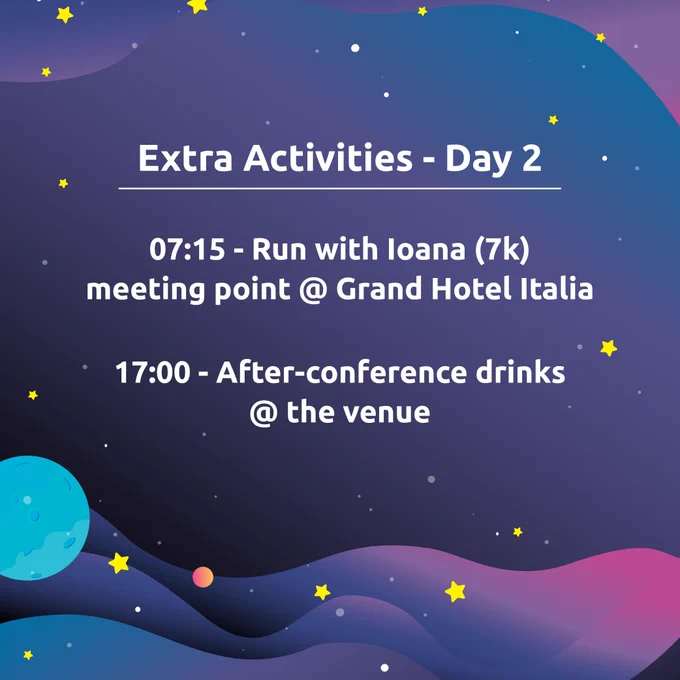 Extra Activities - Day 2

07:15 - Run with Ioana (7k)
meeting point @ Grand Hotel Italia

17:00 - After-conference drinks
@ the venue